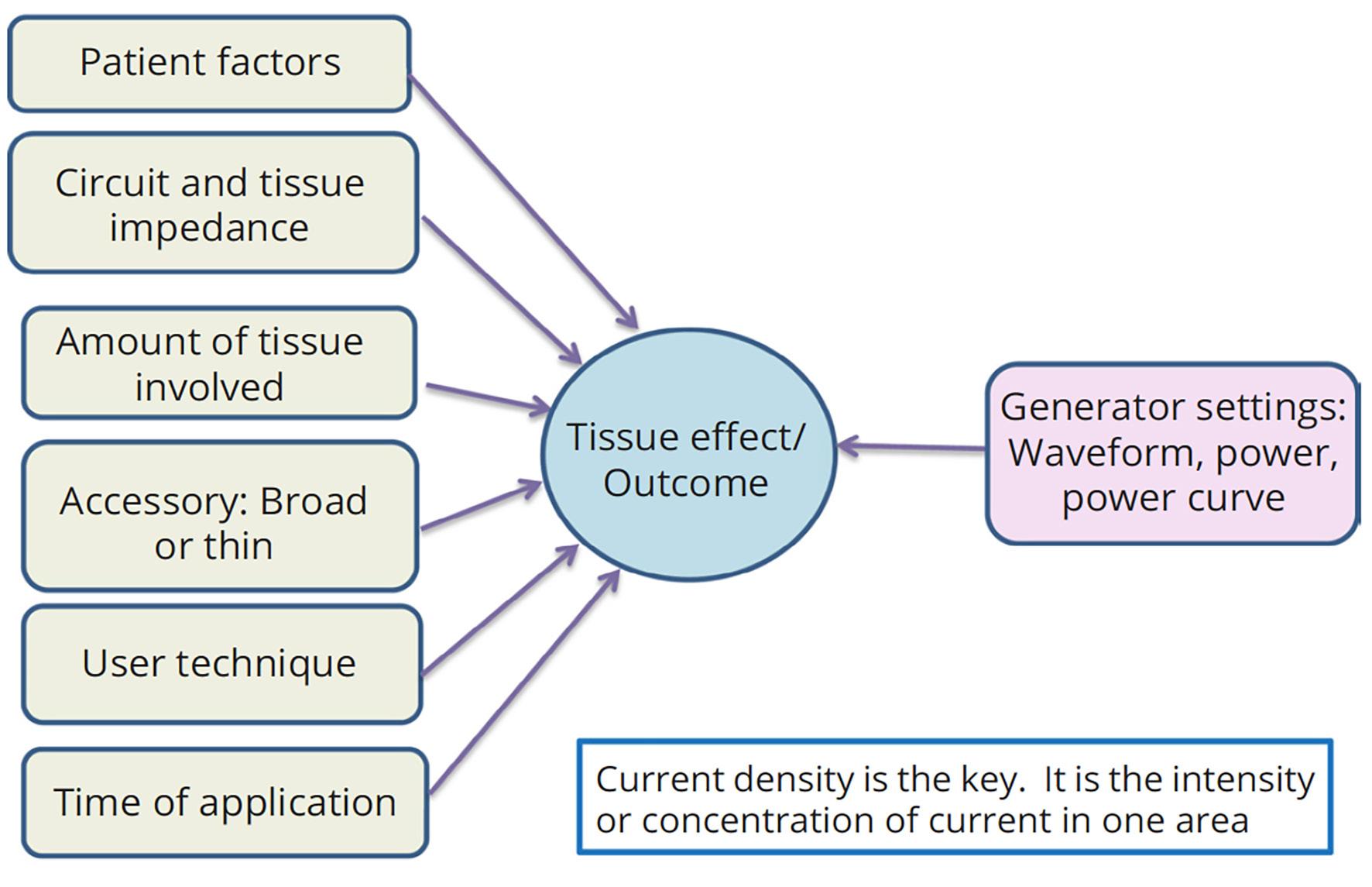 Patient factors

Circuit and tissue impedance

Amount of tissue involved

Accessory: Broad or thin

User technique

Time of application

Tissue effect/ Outcome

Generator settings: Waveform, power, power curve

Current density is the key. It is the intensity or concentration of current in one area